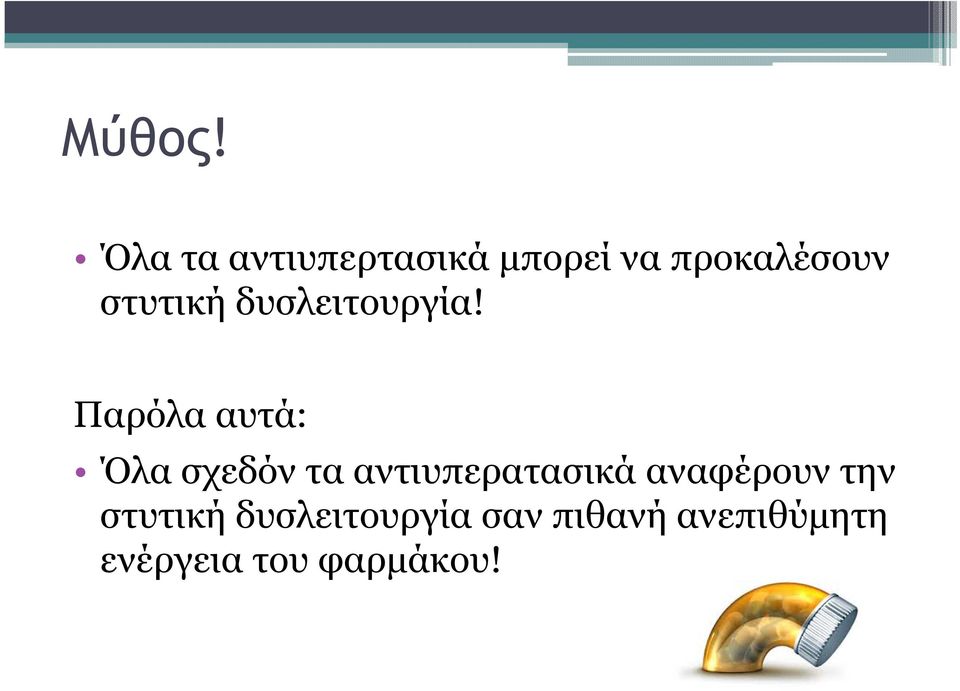 Μύθος!

• Όλα τα αντιυπερτασικά μπορεί να προκαλέσουν στυτική δυσλειτουργία!

Παρόλα αυτά:

• Όλα σχεδόν τα αντιυπερατασικά αναφέρουν την στυτική δυσλειτουργία σαν πιθανή ανεπιθύμητη ενέργεια του φαρμάκου!